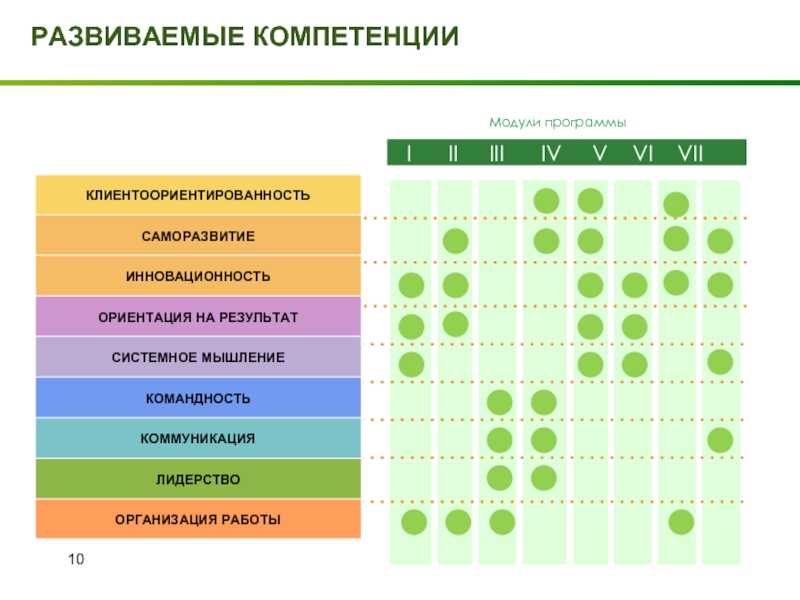 РАЗВИВАЕМЫЕ КОМПЕТЕНЦИИ

Модули программы

I II III IV V VI VII

КЛИЕНТООРИЕНТИРОВАННОСТЬ

САМОРАЗВИТИЕ

ИННОВАЦИОННОСТЬ

ОРИЕНТАЦИЯ НА РЕЗУЛЬТАТ

СИСТЕМНОЕ МЫШЛЕНИЕ

КОМАНДНОСТЬ

КОММУНИКАЦИЯ

ЛИДЕРСТВО

ОРГАНИЗАЦИЯ РАБОТЫ

10